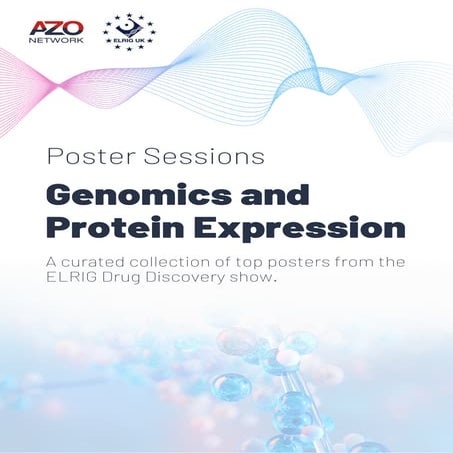 AZO NETWORK

ELRIG UK

Poster Sessions

Genomics and Protein Expression

A curated collection of top posters from the ELRIG Drug Discovery show.